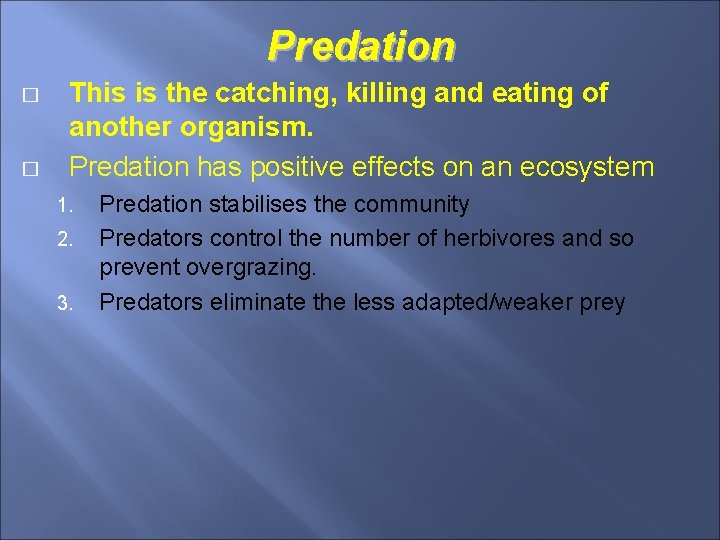 Predation

□ This is the catching, killing and eating of another organism.

□ Predation has positive effects on an ecosystem

1. Predation stabilises the community
2. Predators control the number of herbivores and so prevent overgrazing.
3. Predators eliminate the less adapted/weaker prey